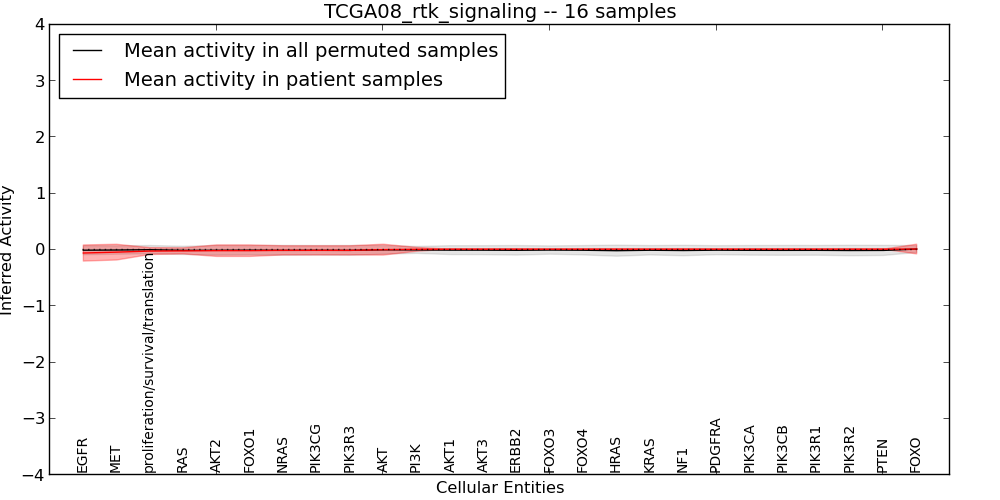 TCGA08_rtk_signaling -- 16 samples

Mean activity in all permuted samples
Mean activity in patient samples

Inferred Activity

4
3
2
1
0
−1
−2
−3
−4

EGFR
MET
proliferation/survival/translation
RAS
AKT2
FOXO1
NRAS
PIK3CG
PIK3R3
AKT
PI3K
AKT1
AKT3
ERBB2
FOXO3
FOXO4
HRAS
KRAS
NF1
PDGFRA
PIK3CA
PIK3CB
PIK3R1
PIK3R2
PTEN
FOXO

Cellular Entities